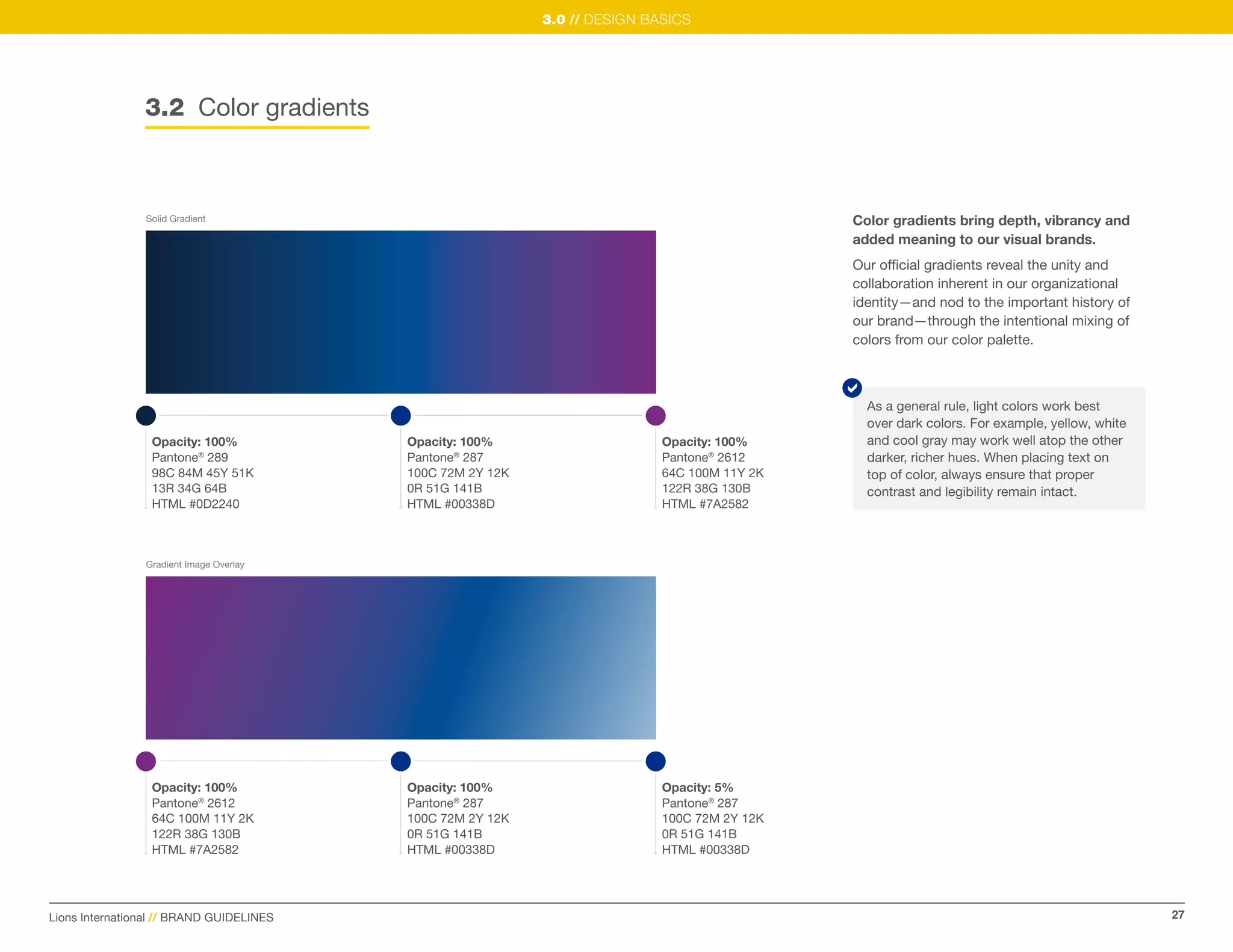 3.0 // DESIGN BASICS

3.2 Color gradients

Solid Gradient

Opacity: 100%
Pantone® 289
98C 84M 45Y 51K
13R 34G 64B
HTML #0D2240

Opacity: 100%
Pantone® 287
100C 72M 2Y 12K
0R 51G 141B
HTML #00338D

Opacity: 100%
Pantone® 2612
64C 100M 11Y 2K
122R 38G 130B
HTML #7A2582

Gradient Image Overlay

Opacity: 100%
Pantone® 2612
64C 100M 11Y 2K
122R 38G 130B
HTML #7A2582

Opacity: 100%
Pantone® 287
100C 72M 2Y 12K
0R 51G 141B
HTML #00338D

Opacity: 5%
Pantone® 287
100C 72M 2Y 12K
0R 51G 141B
HTML #00338D

Color gradients bring depth, vibrancy and added meaning to our visual brands.

Our official gradients reveal the unity and collaboration inherent in our organizational identity—and nod to the important history of our brand—through the intentional mixing of colors from our color palette.

As a general rule, light colors work best over dark colors. For example, yellow, white and cool gray may work well atop the other darker, richer hues. When placing text on top of color, always ensure that proper contrast and legibility remain intact.

Lions International // BRAND GUIDELINES

27